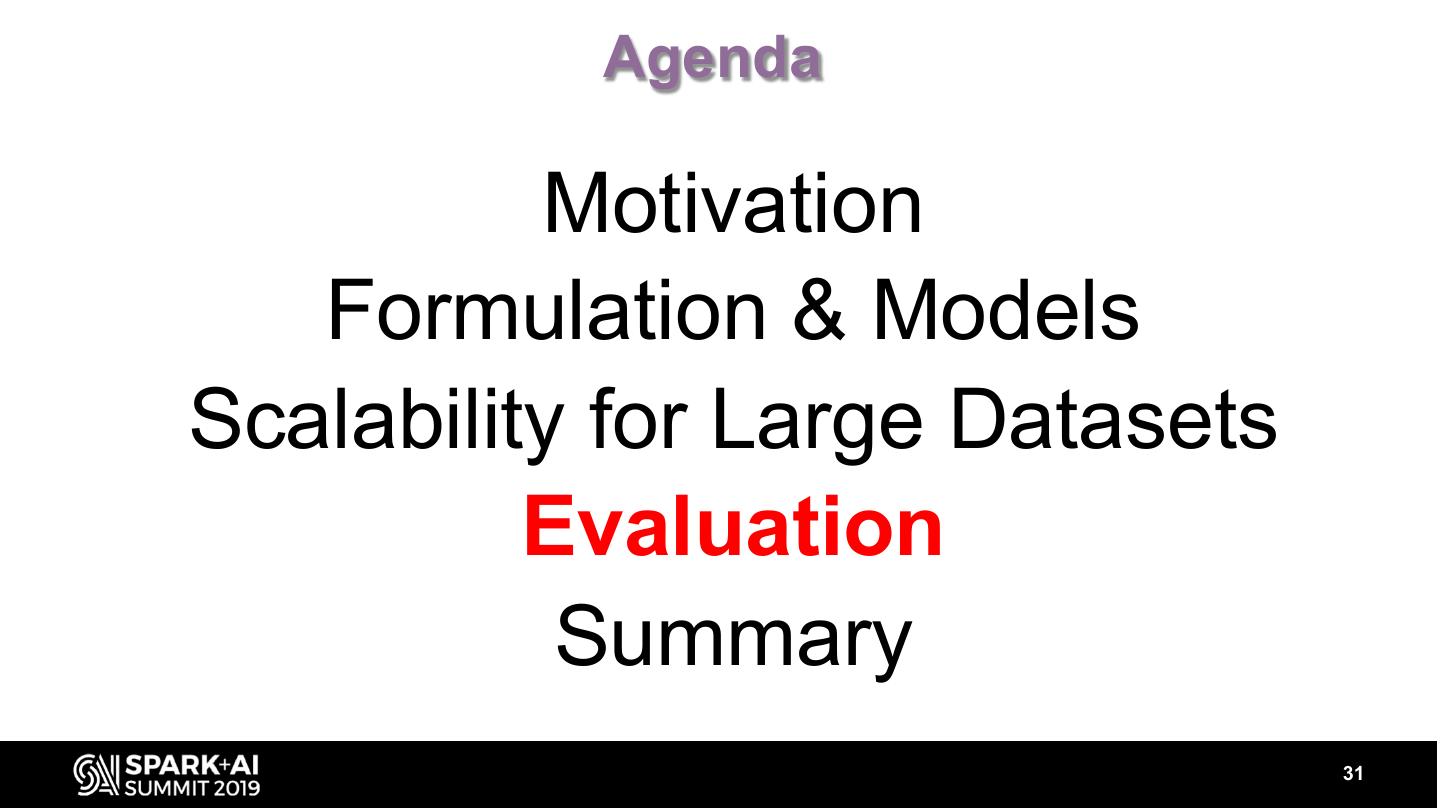 Agenda

Motivation
Formulation & Models
Scalability for Large Datasets
Evaluation
Summary

SPARK+AI SUMMIT 2019

31